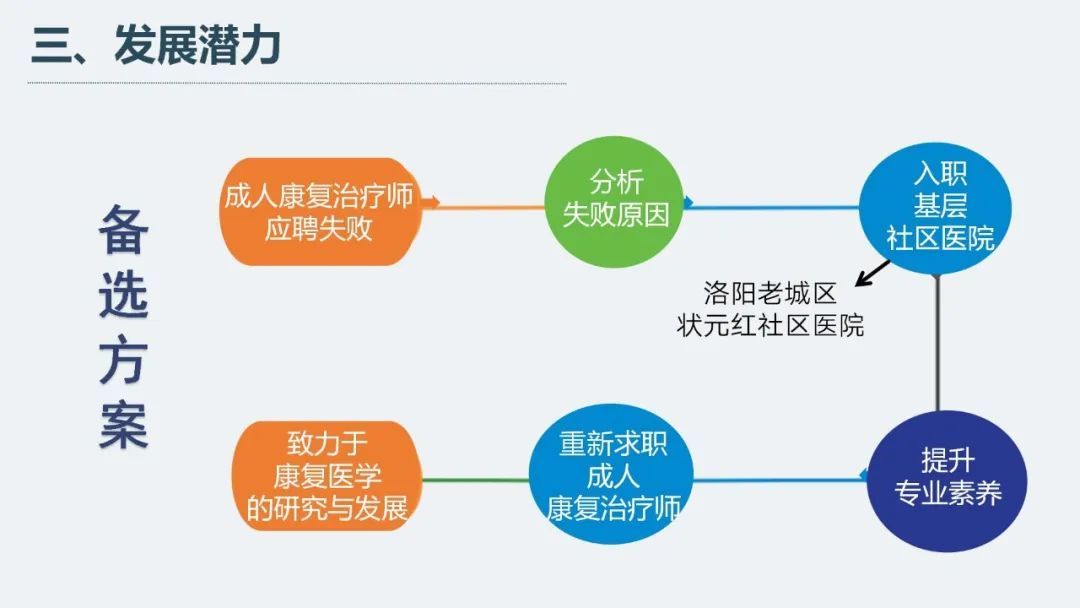 三、发展潜力

备选方案

成人康复治疗师应聘失败

分析失败原因

入职基层社区医院

洛阳老城区状元红社区医院

提升专业素养

重新求职成人康复治疗师

致力于康复医学的研究与发展